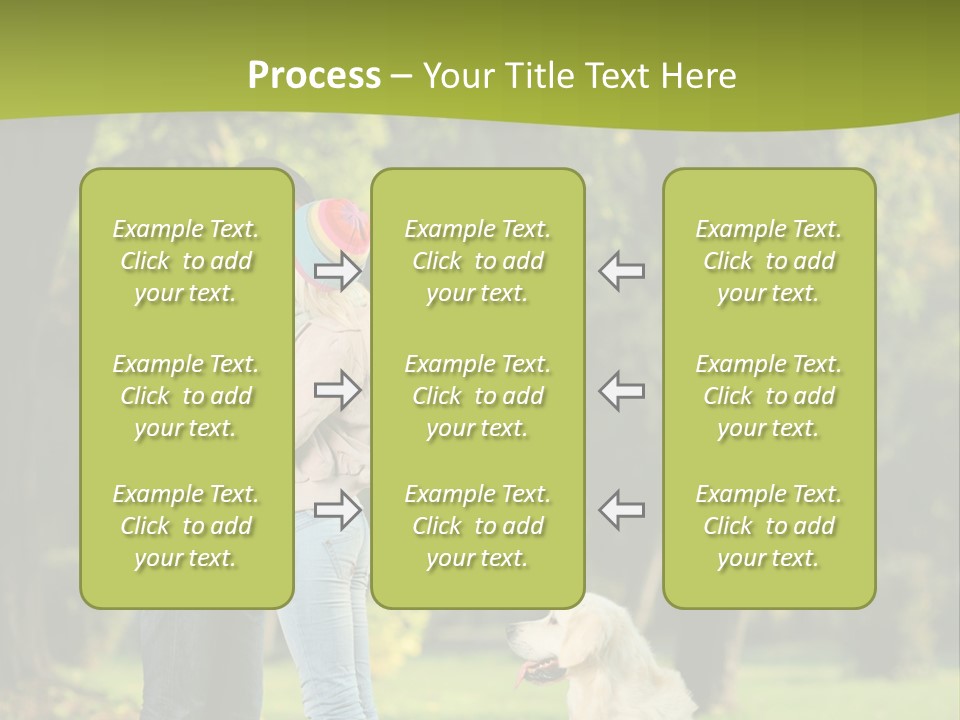 Process – Your Title Text Here

Example Text. Click to add your text.

Example Text. Click to add your text.

Example Text. Click to add your text.

Example Text. Click to add your text.

Example Text. Click to add your text.

Example Text. Click to add your text.

Example Text. Click to add your text.

Example Text. Click to add your text.

Example Text. Click to add your text.